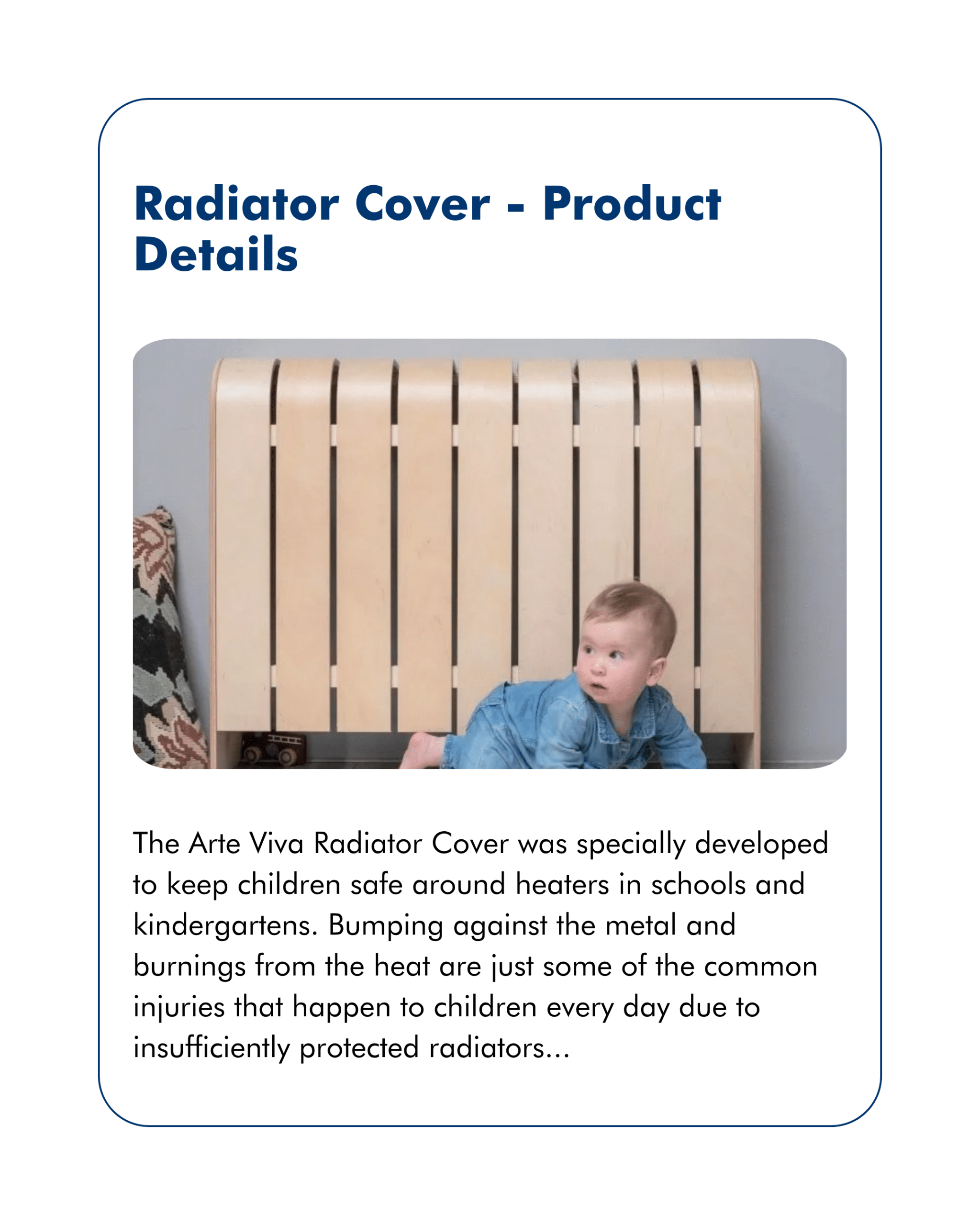 Radiator Cover - Product Details

The Arte Viva Radiator Cover was specially developed to keep children safe around heaters in schools and kindergartens. Bumping against the metal and burnings from the heat are just some of the common injuries that happen to children every day due to insufficiently protected radiators...